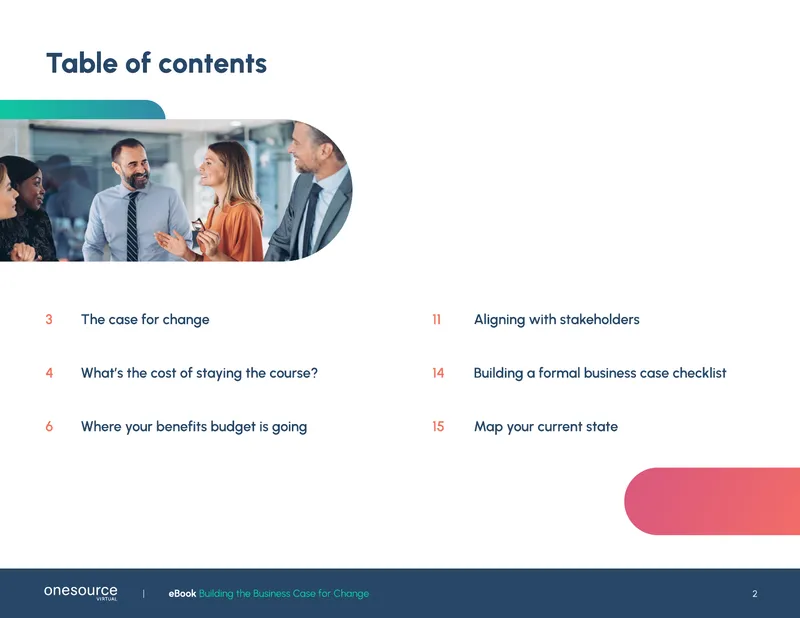 Table of contents

3 The case for change

4 What's the cost of staying the course?

6 Where your benefits budget is going

11 Aligning with stakeholders

14 Building a formal business case checklist

15 Map your current state

onesource VIRTUAL | eBook Building the Business Case for Change 2